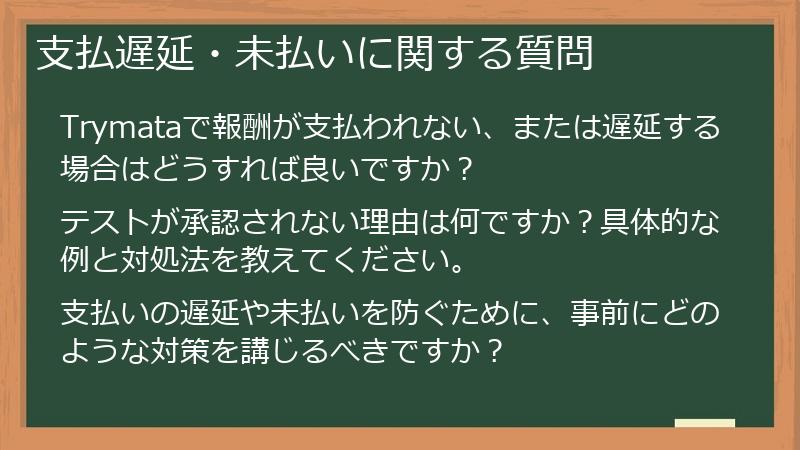 支払遅延・未払いに関する質問

Trymataで報酬が支払われない、または遅延する場合はどうすれば良いですか？

テストが承認されない理由は何ですか？具体的な例と対処法を教えてください。

支払いの遅延や未払いを防ぐために、事前にどのような対策を講じるべきですか？